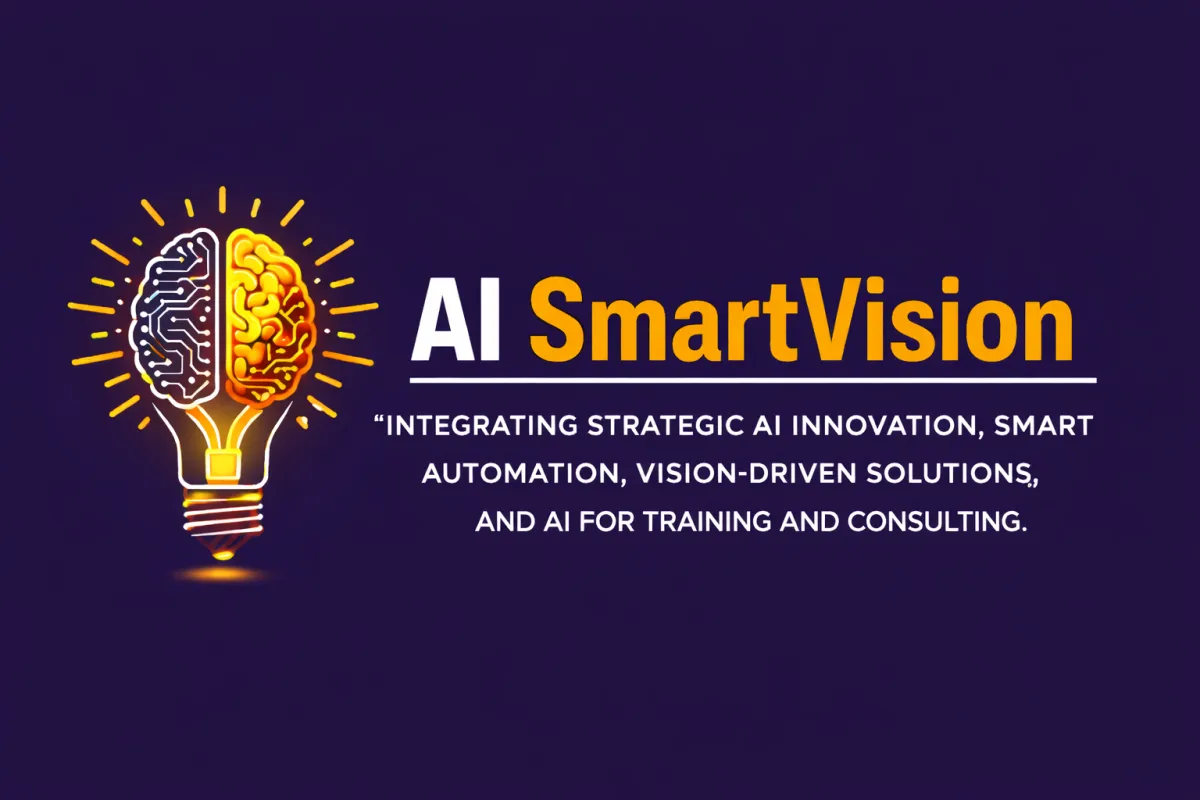 AI SmartVision

“INTEGRATING STRATEGIC AI INNOVATION, SMART AUTOMATION, VISION-DRIVEN SOLUTIONS, AND AI FOR TRAINING AND CONSULTING.